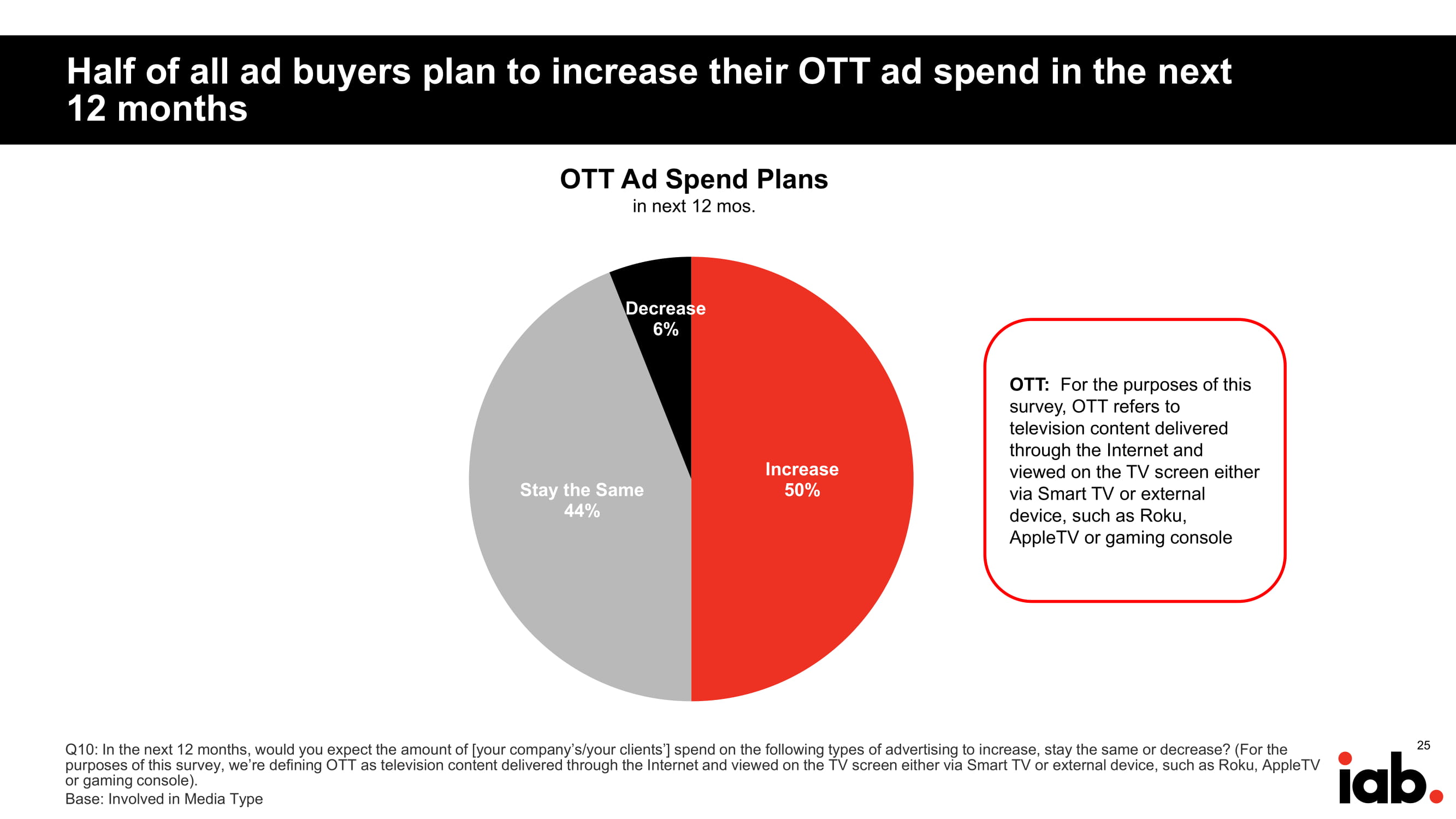 Half of all ad buyers plan to increase their OTT ad spend in the next 12 months

OTT Ad Spend Plans
in next 12 mos.

Decrease
6%

Increase
50%

Stay the Same
44%

OTT: For the purposes of this survey, OTT refers to television content delivered through the Internet and viewed on the TV screen either via Smart TV or external device, such as Roku, AppleTV or gaming console

Q10: In the next 12 months, would you expect the amount of [your company's/your clients'] spend on the following types of advertising to increase, stay the same or decrease? (For the purposes of this survey, we're defining OTT as television content delivered through the Internet and viewed on the TV screen either via Smart TV or external device, such as Roku, AppleTV or gaming console).
Base: Involved in Media Type

25

iab.